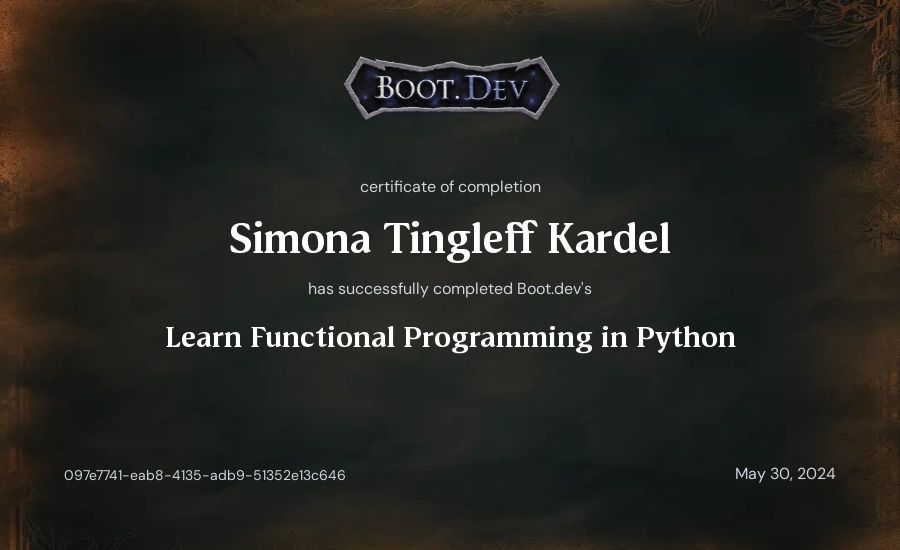 BOOT.DEV

certificate of completion

Simona Tingleff Kardel

has successfully completed Boot.dev's

Learn Functional Programming in Python

097e7741-eab8-4135-adb9-51352e13c646

May 30, 2024